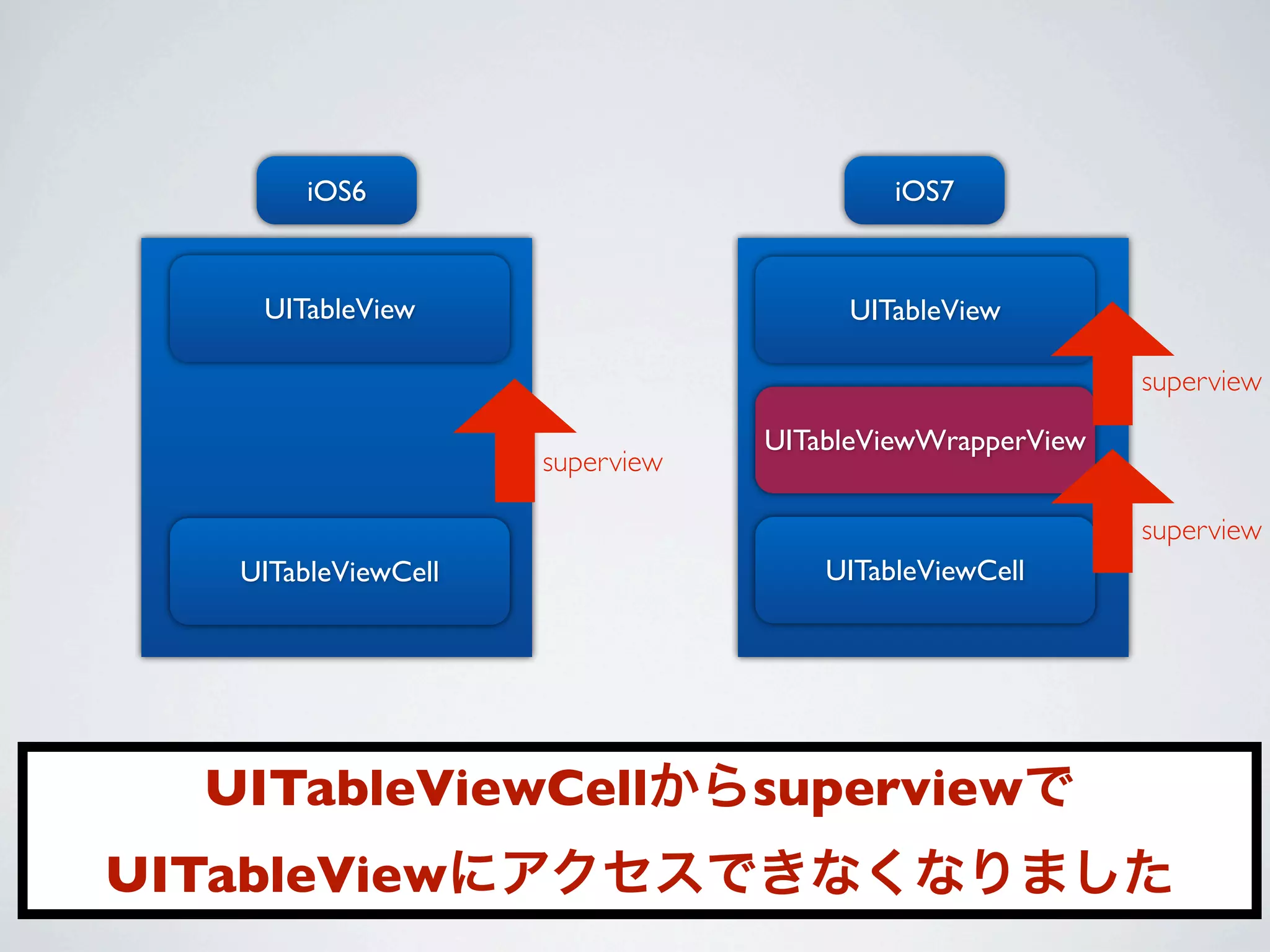 iOS6

UITableView

superview

UITableViewCell

iOS7

UITableView

superview

UITableViewWrapperView

superview

UITableViewCell

UITableViewCellからsuperviewで
UITableViewにアクセスできなくなりました